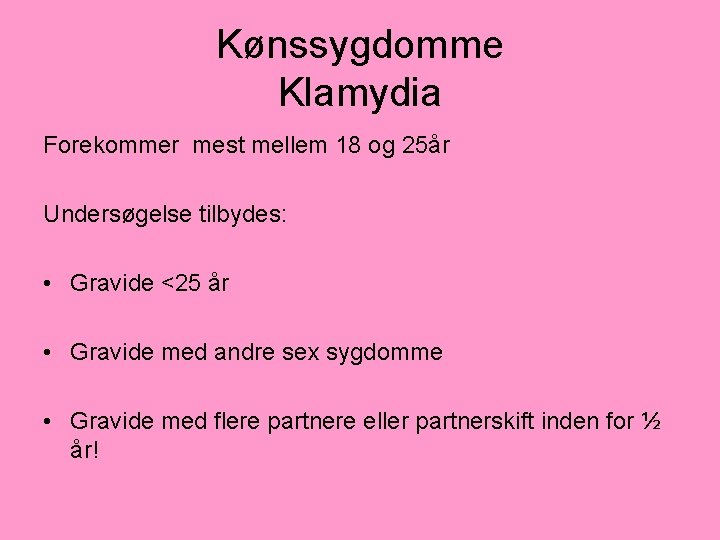 Kønssygdomme
Klamydia

Forekommer  mest mellem 18 og 25år

Undersøgelse tilbydes:

• Gravide <25 år

• Gravide med andre sex sygdomme

• Gravide med flere partnere eller partnerskift inden for ½ år!